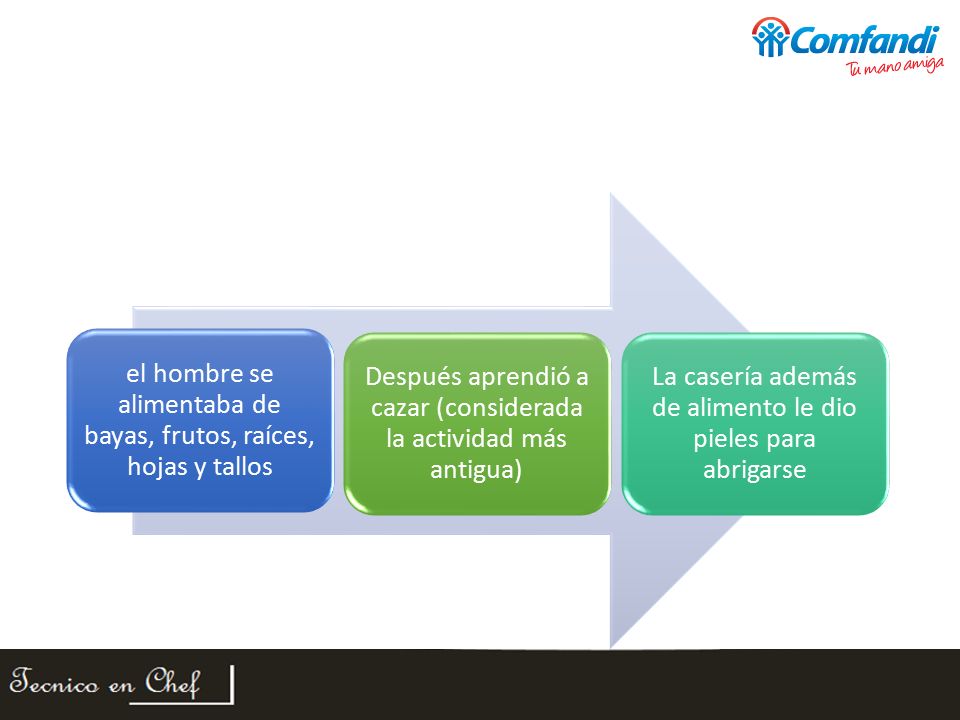 Comfandi
Tu mano amiga

el hombre se alimentaba de bayas, frutos, raíces, hojas y tallos

Después aprendió a cazar (considerada la actividad más antigua)

La casería además de alimento le dio pieles para abrigarse

Tecnico en Chef